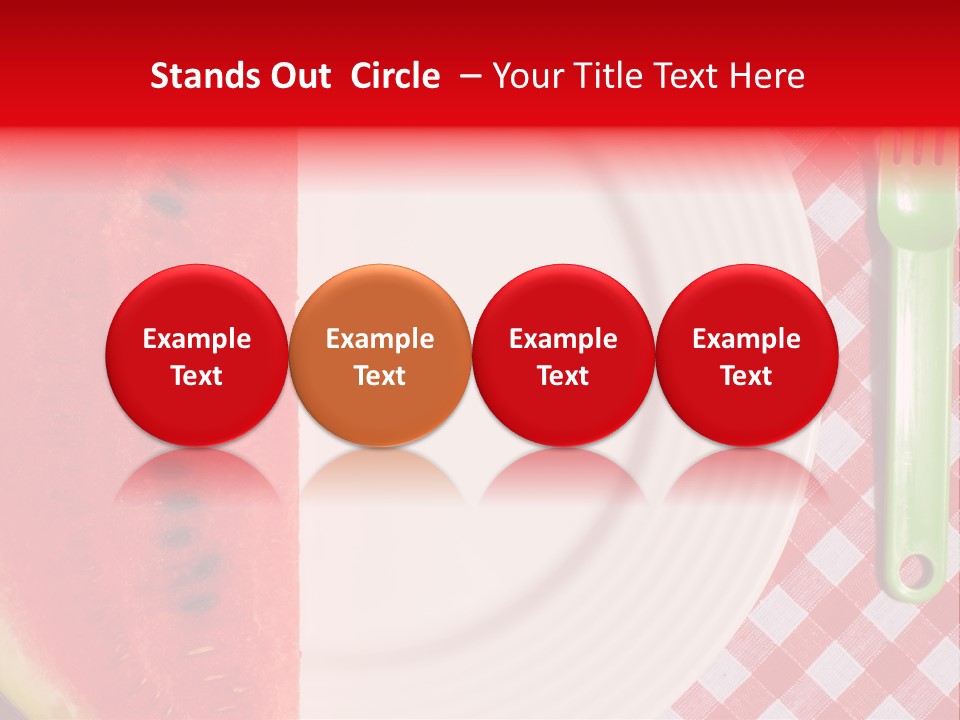 Stands Out Circle – Your Title Text Here

Example Text

Example Text

Example Text

Example Text